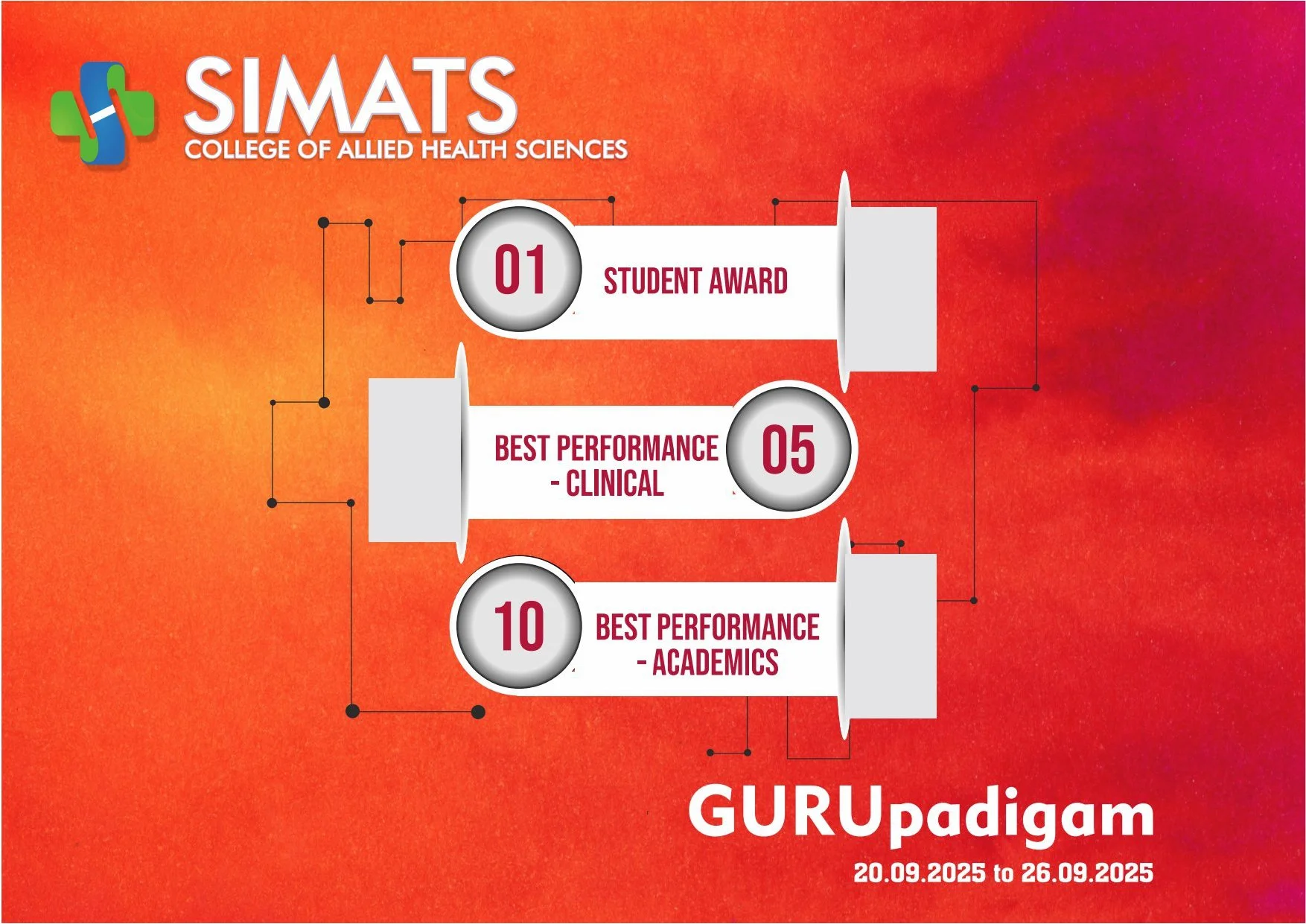 SIMATS
COLLEGE OF ALLIED HEALTH SCIENCES

01 STUDENT AWARD

BEST PERFORMANCE - CLINICAL 05

10 BEST PERFORMANCE - ACADEMICS

GURUpadigam
20.09.2025 to 26.09.2025